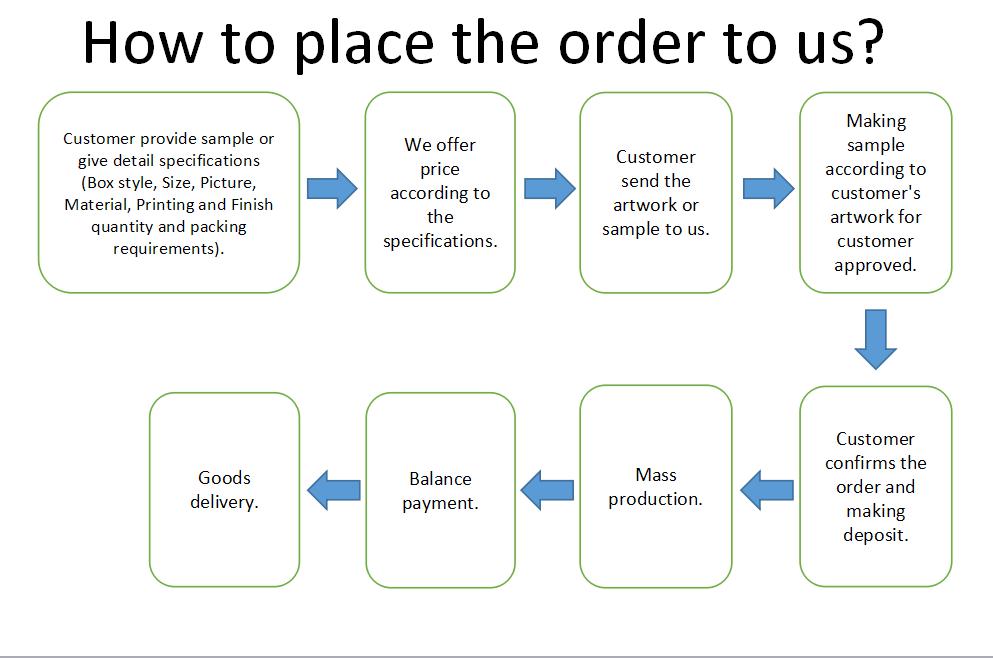 How to place the order to us?

Customer provide sample or give detail specifications (Box style, Size, Picture, Material, Printing and Finish quantity and packing requirements).

We offer price according to the specifications.

Customer send the artwork or sample to us.

Making sample according to customer's artwork for customer approved.

Customer confirms the order and making deposit.

Mass production.

Balance payment.

Goods delivery.